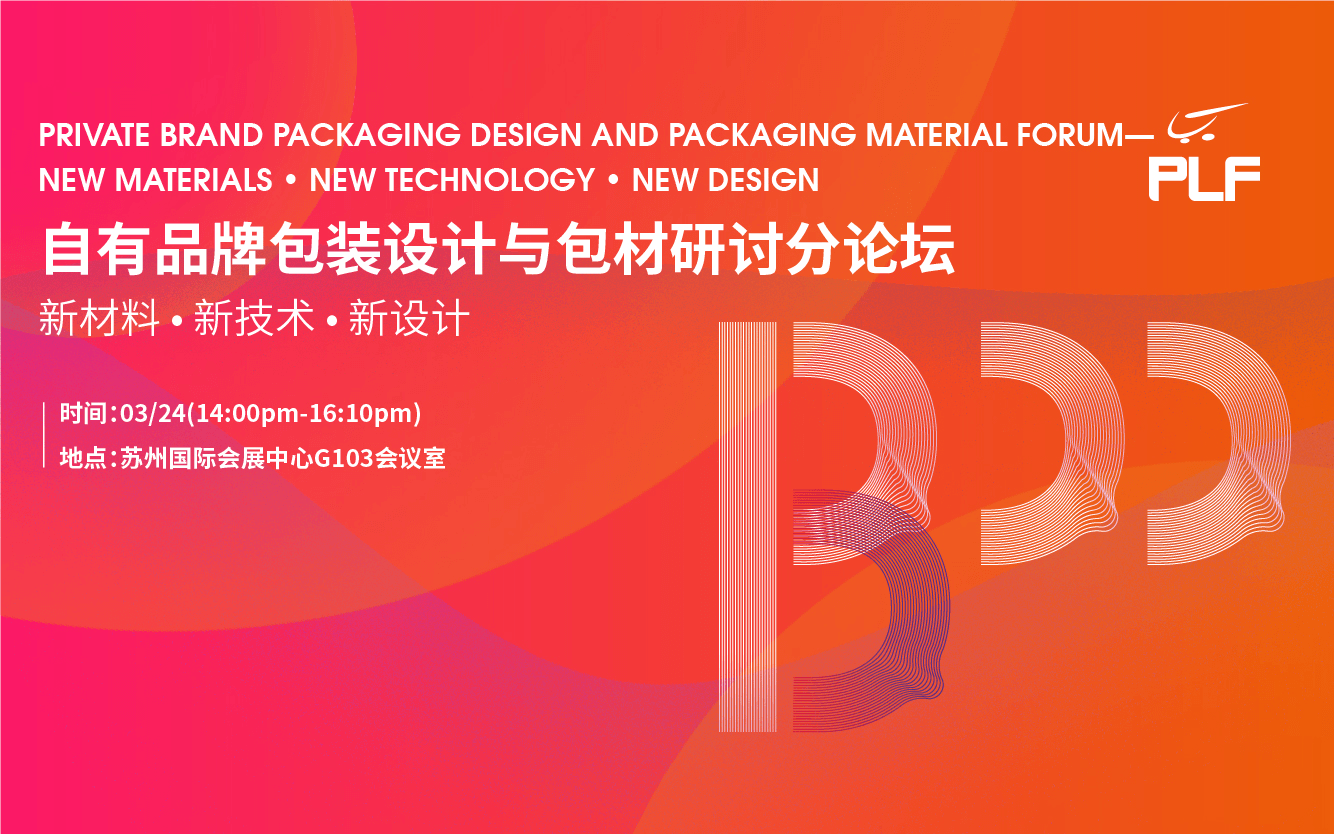 PRIVATE BRAND PACKAGING DESIGN AND PACKAGING MATERIAL FORUM—
NEW MATERIALS • NEW TECHNOLOGY • NEW DESIGN

PLF

自有品牌包装设计与包材研讨分论坛
新材料 • 新技术 • 新设计

时间:03/24(14:00pm-16:10pm)
地点:苏州国际会展中心G103会议室